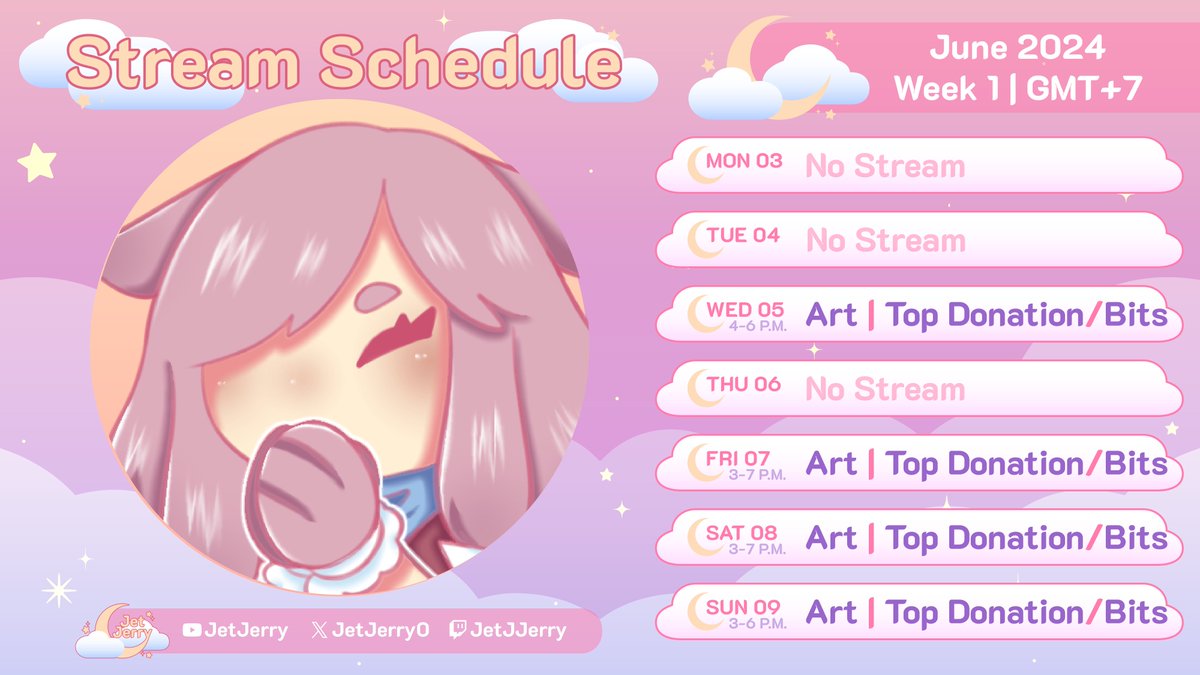 Stream Schedule

June 2024
Week 1 | GMT+7

MON 03 No Stream

TUE 04 No Stream

WED 05 4-6 P.M. Art | Top Donation/Bits

THU 06 No Stream

FRI 07 3-7 P.M. Art | Top Donation/Bits

SAT 08 3-7 P.M. Art | Top Donation/Bits

SUN 09 3-6 P.M. Art | Top Donation/Bits

Jet Jerry

JetJerry JetJerry0 JetJJerry